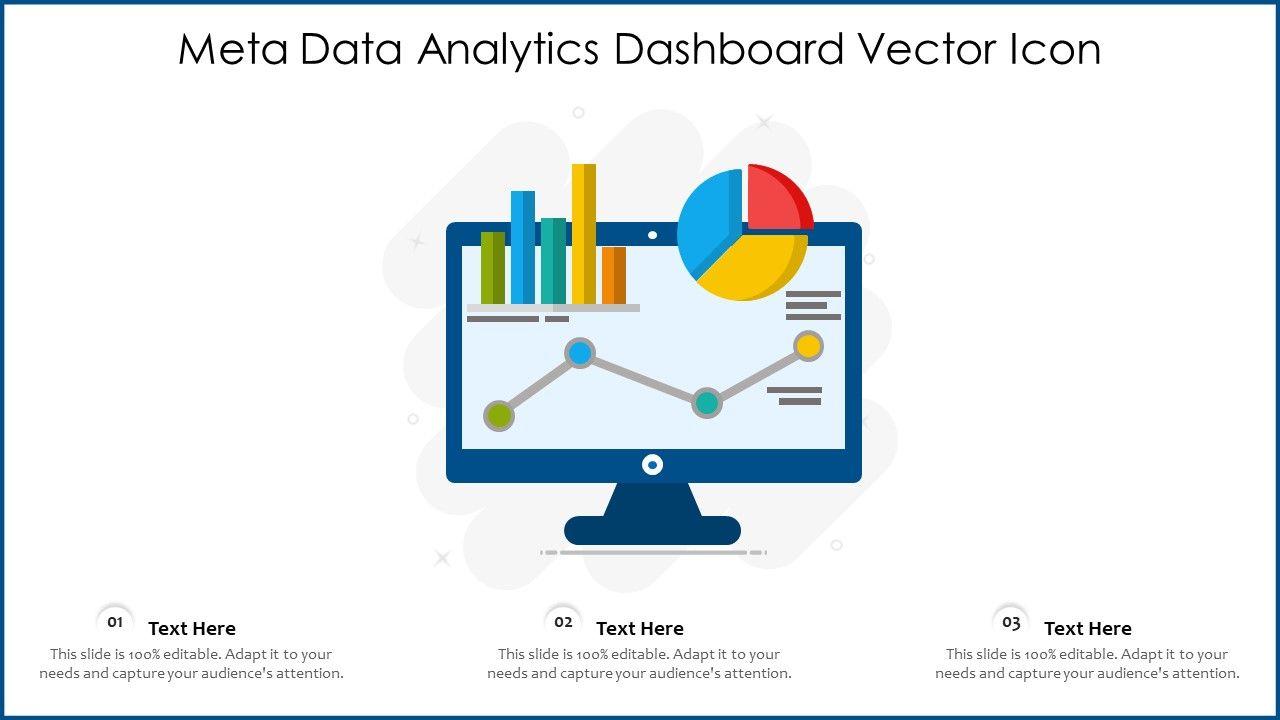 Meta Data Analytics Dashboard Vector Icon

01 Text Here

This slide is 100% editable. Adapt it to your needs and capture your audience's attention.

02 Text Here

This slide is 100% editable. Adapt it to your needs and capture your audience's attention.

03 Text Here

This slide is 100% editable. Adapt it to your needs and capture your audience's attention.